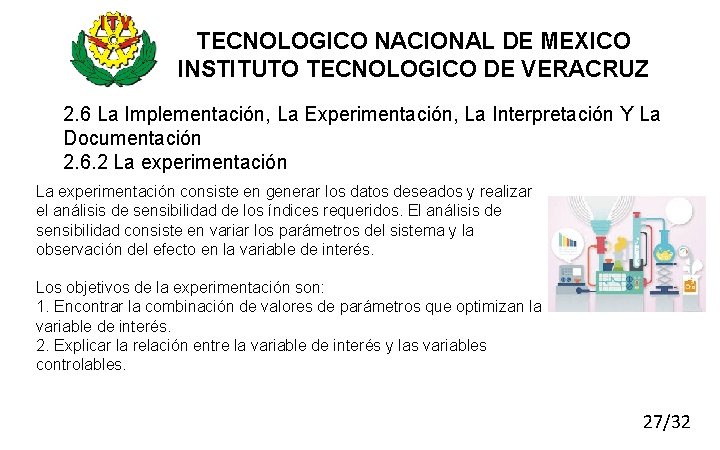 ITV

TECNOLOGICO NACIONAL DE MEXICO
INSTITUTO TECNOLOGICO DE VERACRUZ

2.6 La Implementación, La Experimentación, La Interpretación Y La Documentación
2.6.2 La experimentación

La experimentación consiste en generar los datos deseados y realizar el análisis de sensibilidad de los índices requeridos. El análisis de sensibilidad consiste en variar los parámetros del sistema y la observación del efecto en la variable de interés.

Los objetivos de la experimentación son:
1. Encontrar la combinación de valores de parámetros que optimizan la variable de interés.
2. Explicar la relación entre la variable de interés y las variables controlables.

27/32